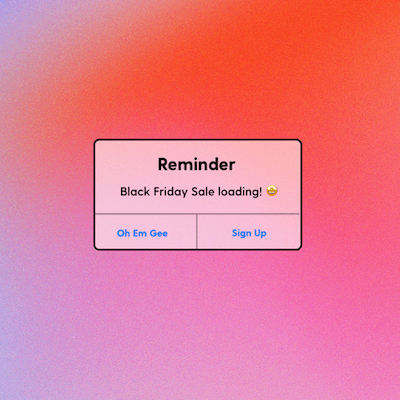 Reminder

Black Friday Sale loading! 🤩

Oh Em Gee

Sign Up